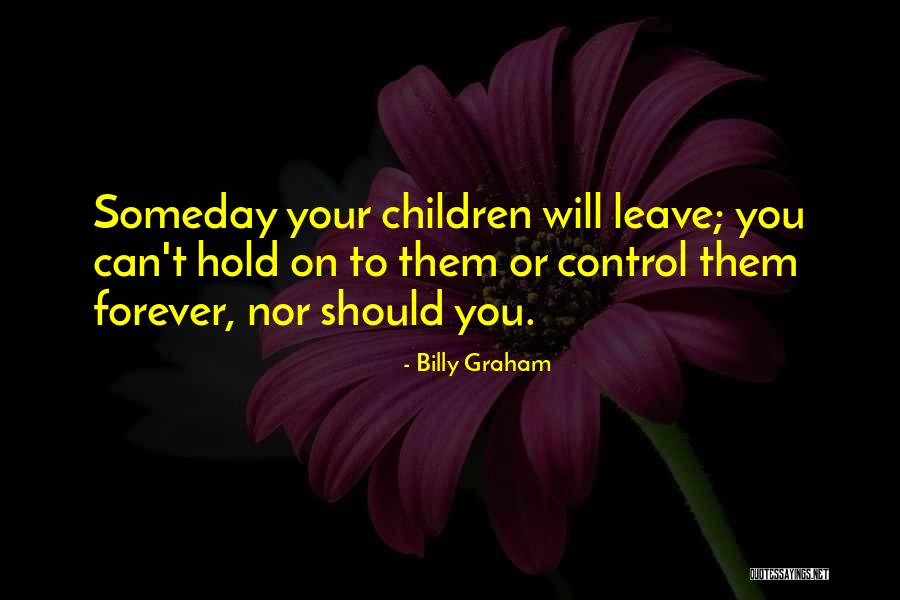 Someday your children will leave; you can't hold on to them or control them forever, nor should you.

- Billy Graham

QUOTESSAYINGS.NET